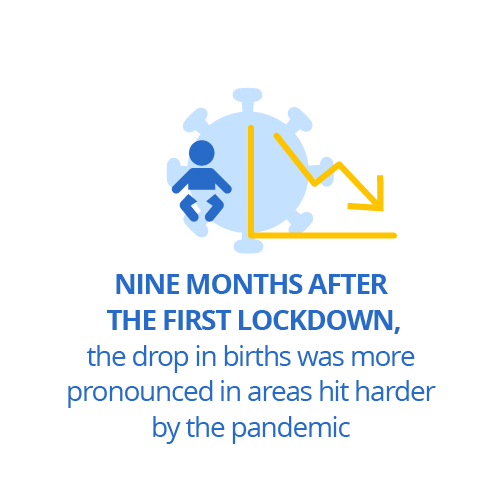 NINE MONTHS AFTER THE FIRST LOCKDOWN,
the drop in births was more pronounced in areas hit harder by the pandemic